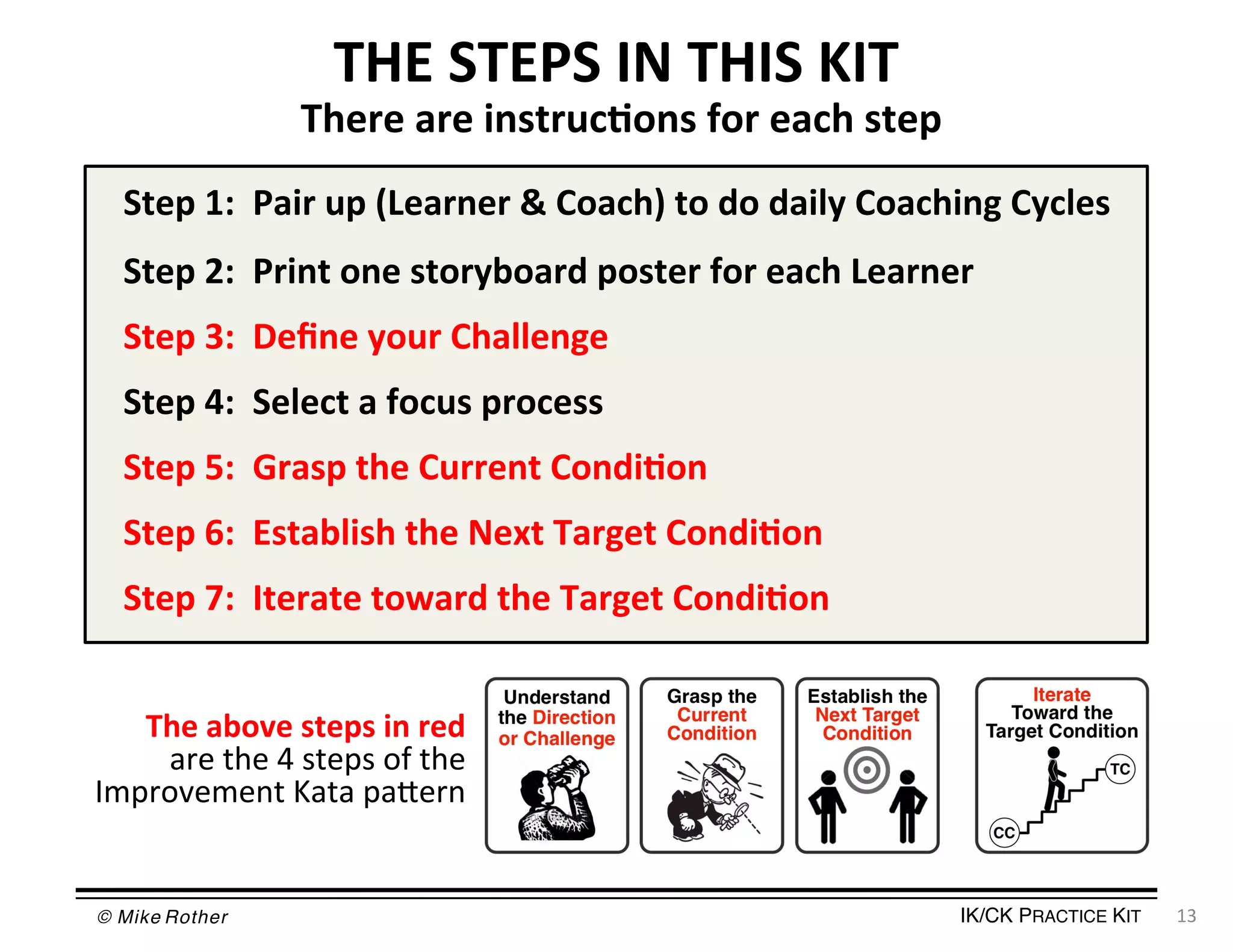 THE STEPS IN THIS KIT
There are instructions for each step

Step 1: Pair up (Learner & Coach) to do daily Coaching Cycles

Step 2: Print one storyboard poster for each Learner

Step 3: Define your Challenge

Step 4: Select a focus process

Step 5: Grasp the Current Condition

Step 6: Establish the Next Target Condition

Step 7: Iterate toward the Target Condition

The above steps in red are the 4 steps of the Improvement Kata pattern

Understand the Direction or Challenge

Grasp the Current Condition

Establish the Next Target Condition

Iterate Toward the Target Condition

TC

CC

© Mike Rother

IK/CK PRACTICE KIT

13